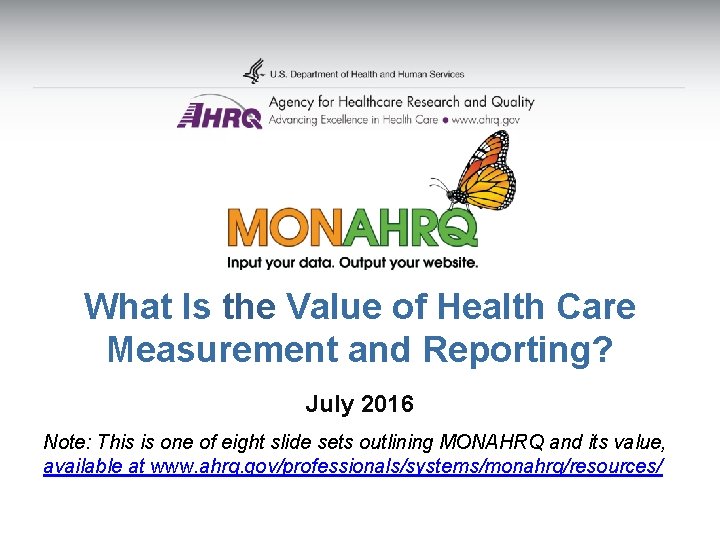 U.S. Department of Health and Human Services

AHRQ Agency for Healthcare Research and Quality
Advancing Excellence in Health Care ● www.ahrq.gov

MONAHRQ
Input your data. Output your website.

What Is the Value of Health Care Measurement and Reporting?

July 2016

Note: This is one of eight slide sets outlining MONAHRQ and its value, available at www.ahrq.gov/professionals/systems/monahrq/resources/